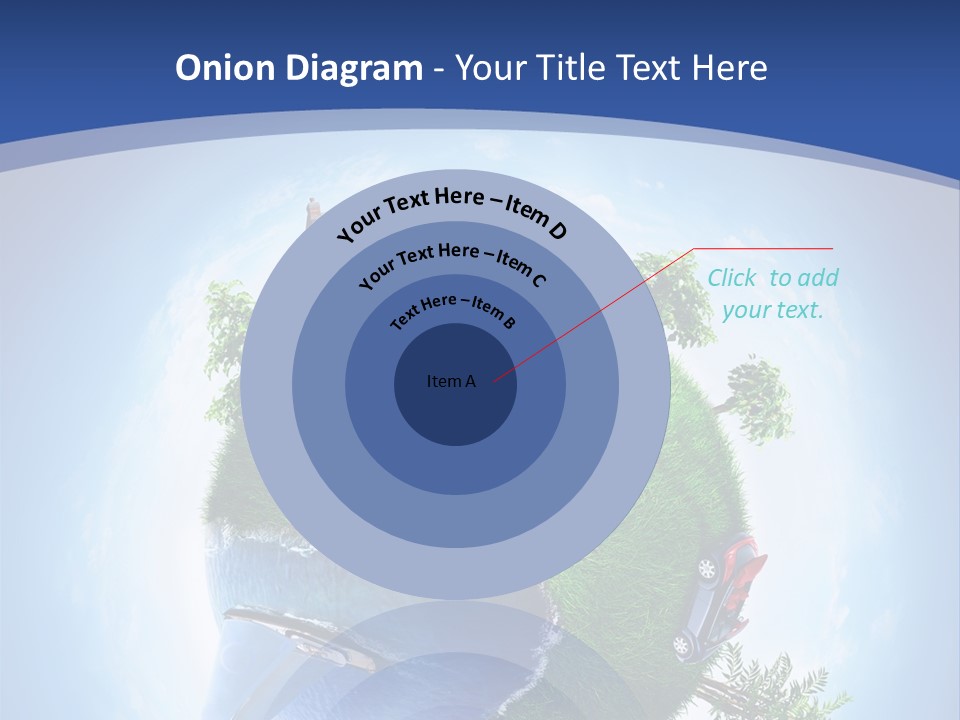 Onion Diagram - Your Title Text Here

Your Text Here – Item D

Your Text Here – Item C

Text Here – Item B

Item A

Click to add your text.